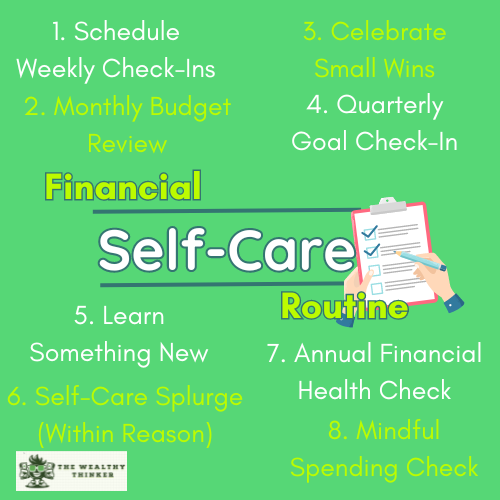 1. Schedule Weekly Check-Ins

2. Monthly Budget Review

3. Celebrate Small Wins

4. Quarterly Goal Check-In

Financial

Self-Care

Routine

5. Learn Something New

6. Self-Care Splurge (Within Reason)

7. Annual Financial Health Check

8. Mindful Spending Check

THE WEALTHY THINKER